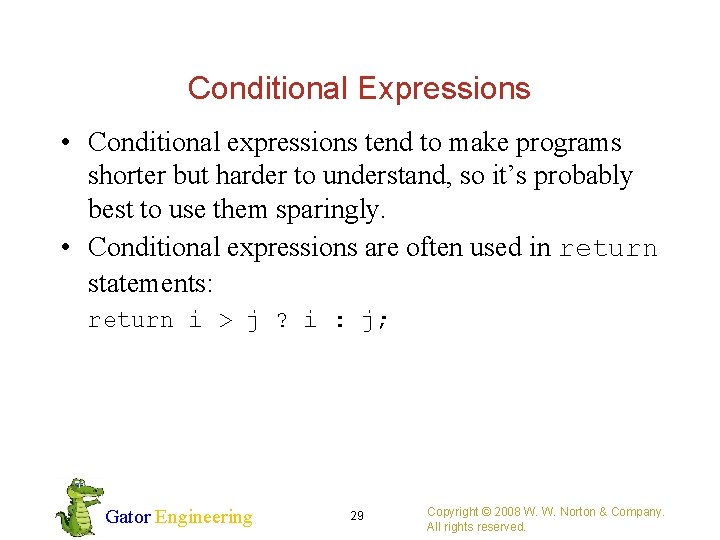 Conditional Expressions

• Conditional expressions tend to make programs shorter but harder to understand, so it's probably best to use them sparingly.

• Conditional expressions are often used in return statements:

return i > j ? i : j;

Gator Engineering

29

Copyright © 2008 W. W. Norton & Company. All rights reserved.